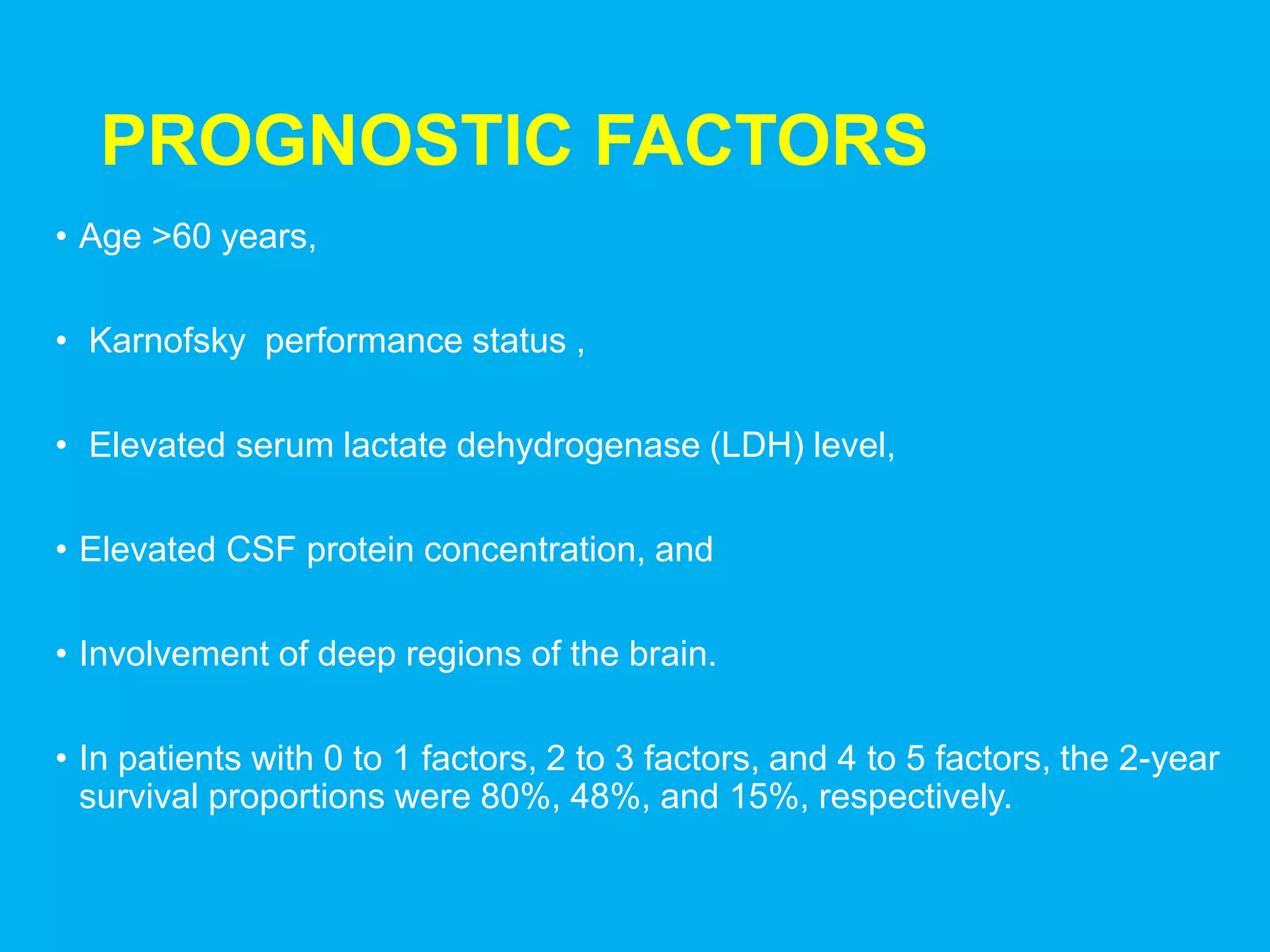 PROGNOSTIC FACTORS

• Age >60 years,

• Karnofsky performance status ,

• Elevated serum lactate dehydrogenase (LDH) level,

• Elevated CSF protein concentration, and

• Involvement of deep regions of the brain.

• In patients with 0 to 1 factors, 2 to 3 factors, and 4 to 5 factors, the 2-year survival proportions were 80%, 48%, and 15%, respectively.